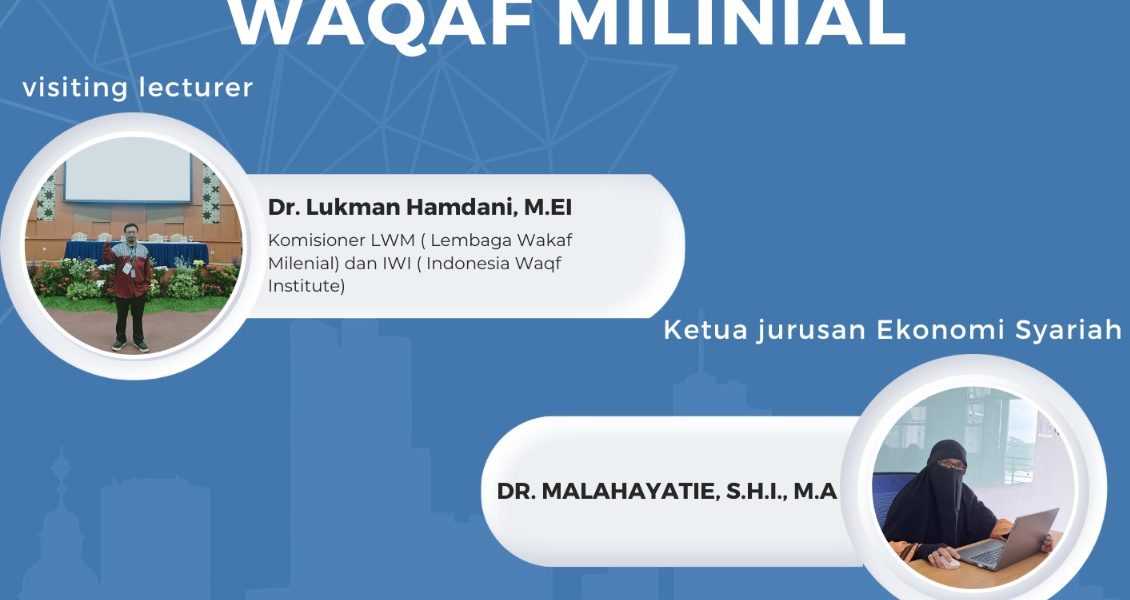 WAQAF MILINIAL

visiting lecturer

Dr. Lukman Hamdani, M.EI
Komisioner LWM ( Lembaga Wakaf Milenial) dan IWI ( Indonesia Waqf Institute)

Ketua jurusan Ekonomi Syariah

DR. MALAHAYATIE, S.H.I., M.A